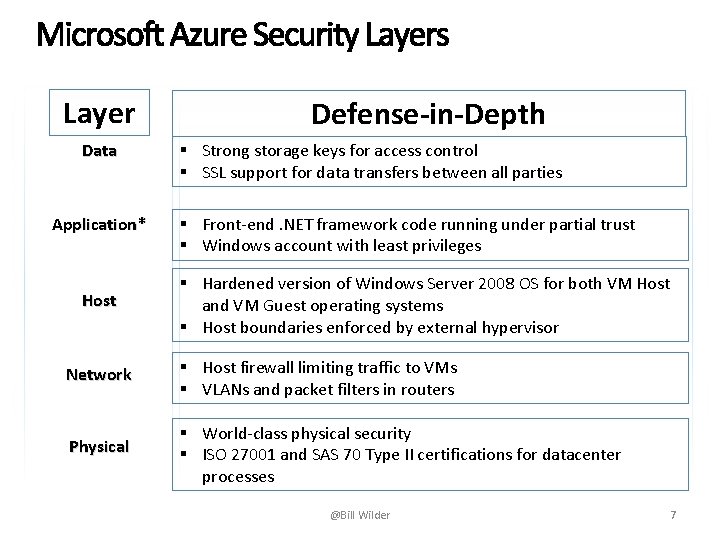 Microsoft Azure Security Layers

| Layer | Defense-in-Depth |
|---|---|
| Data | ▪ Strong storage keys for access control ▪ SSL support for data transfers between all parties |
| Application* | ▪ Front-end .NET framework code running under partial trust ▪ Windows account with least privileges |
| Host | ▪ Hardened version of Windows Server 2008 OS for both VM Host and VM Guest operating systems ▪ Host boundaries enforced by external hypervisor |
| Network | ▪ Host firewall limiting traffic to VMs ▪ VLANs and packet filters in routers |
| Physical | ▪ World-class physical security ▪ ISO 27001 and SAS 70 Type II certifications for datacenter processes |

@Bill Wilder

7